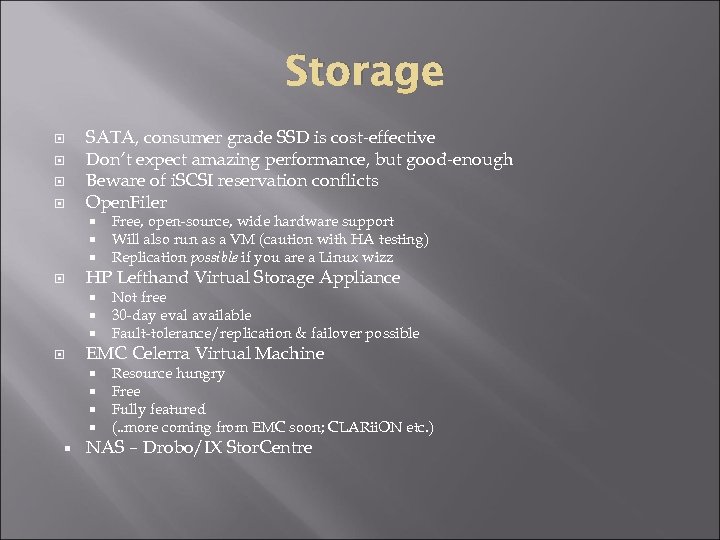 Storage

SATA, consumer grade SSD is cost-effective
Don't expect amazing performance, but good-enough
Beware of iSCSI reservation conflicts
OpenFiler
Free, open-source, wide hardware support
Will also run as a VM (caution with HA testing)
Replication possible if you are a Linux wizz
HP Lefthand Virtual Storage Appliance
Not free
30-day eval available
Fault-tolerance/replication & failover possible
EMC Celerra Virtual Machine
Resource hungry
Free
Fully featured
(..more coming from EMC soon; CLARiiON etc.)
NAS – Drobo/IX StorCentre